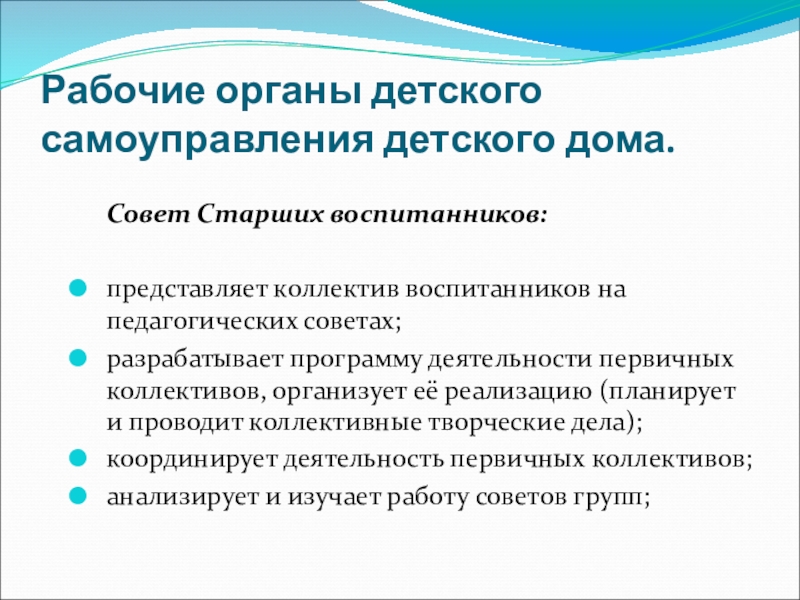 Рабочие органы детского самоуправления детского дома.

Совет Старших воспитанников:

- представляет коллектив воспитанников на педагогических советах;
- разрабатывает программу деятельности первичных коллективов, организует её реализацию (планирует и проводит коллективные творческие дела);
- координирует деятельность первичных коллективов;
- анализирует и изучает работу советов групп;